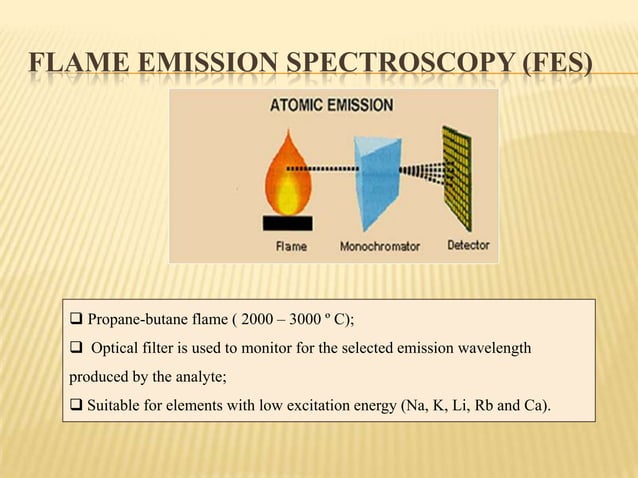 FLAME EMISSION SPECTROSCOPY (FES)

ATOMIC EMISSION

Flame

Monochromator

Detector

❑ Propane-butane flame ( 2000 – 3000 º C);

❑ Optical filter is used to monitor for the selected emission wavelength produced by the analyte;

❑ Suitable for elements with low excitation energy (Na, K, Li, Rb and Ca).